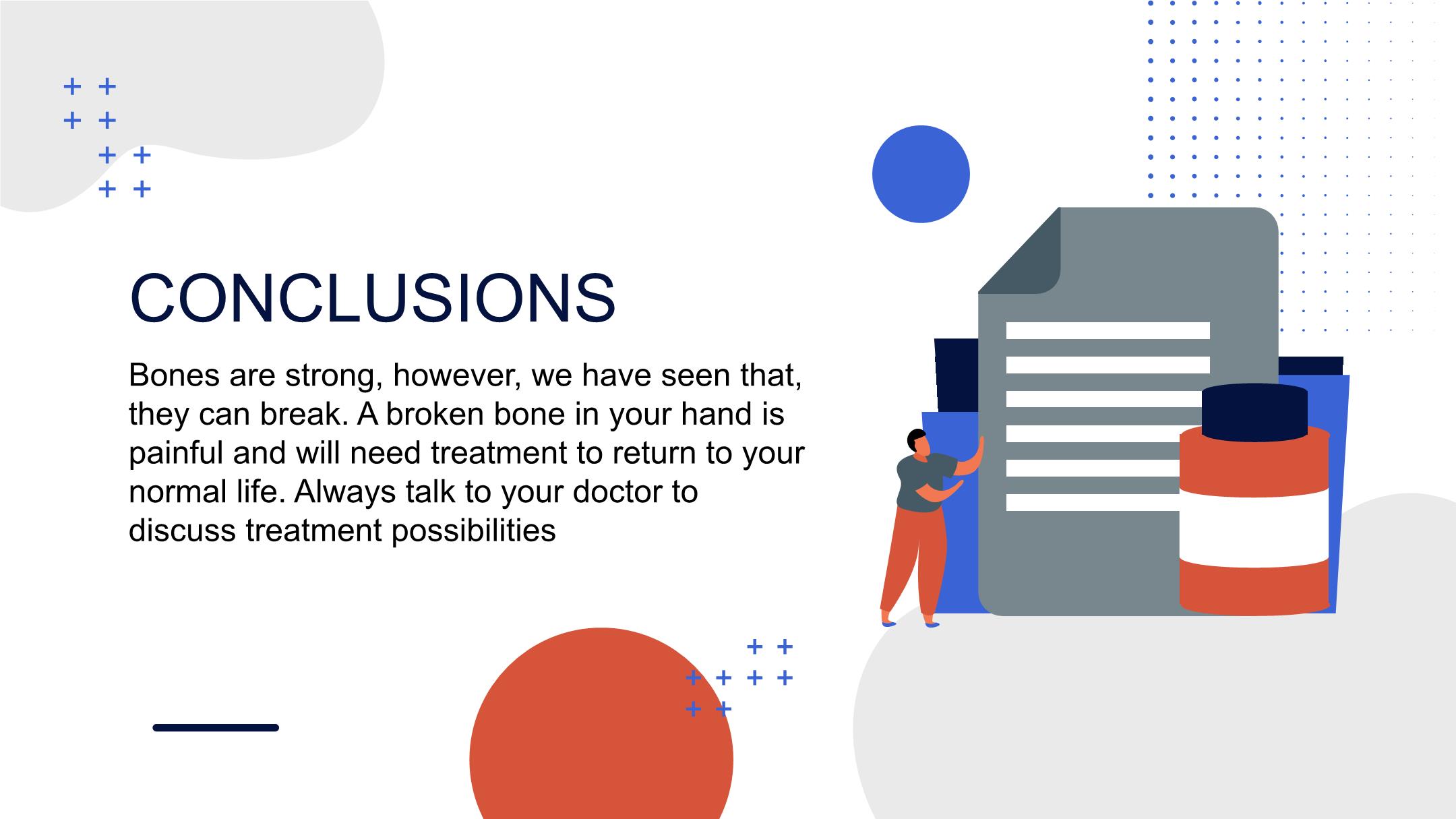 CONCLUSIONS

Bones are strong, however, we have seen that, they can break. A broken bone in your hand is painful and will need treatment to return to your normal life. Always talk to your doctor to discuss treatment possibilities